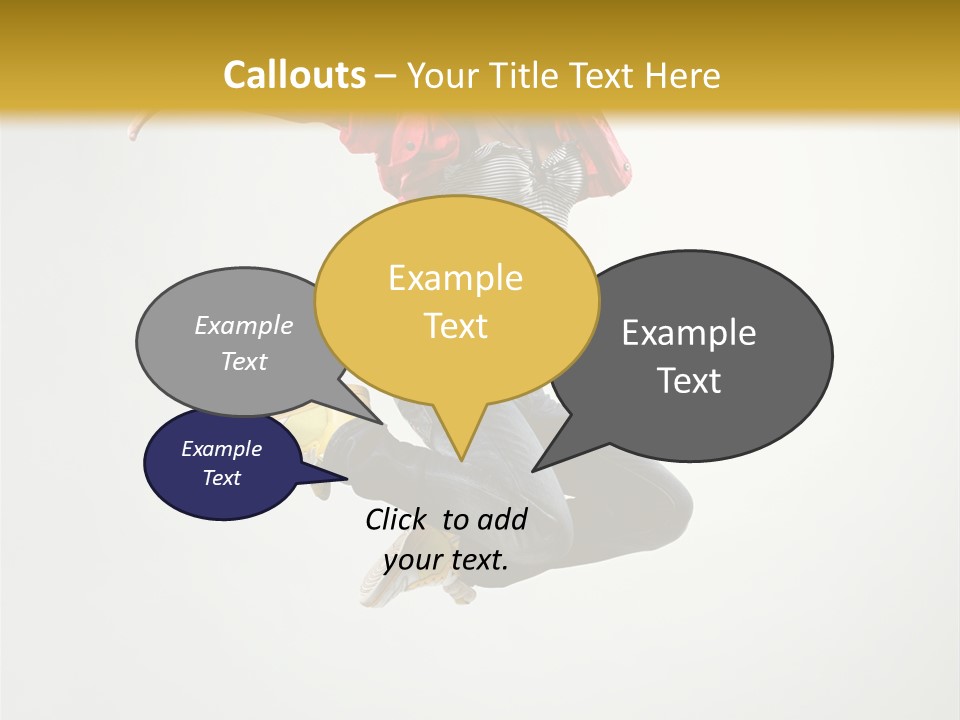 Callouts – Your Title Text Here

Example Text

Example Text

Example Text

Example Text

Click to add your text.